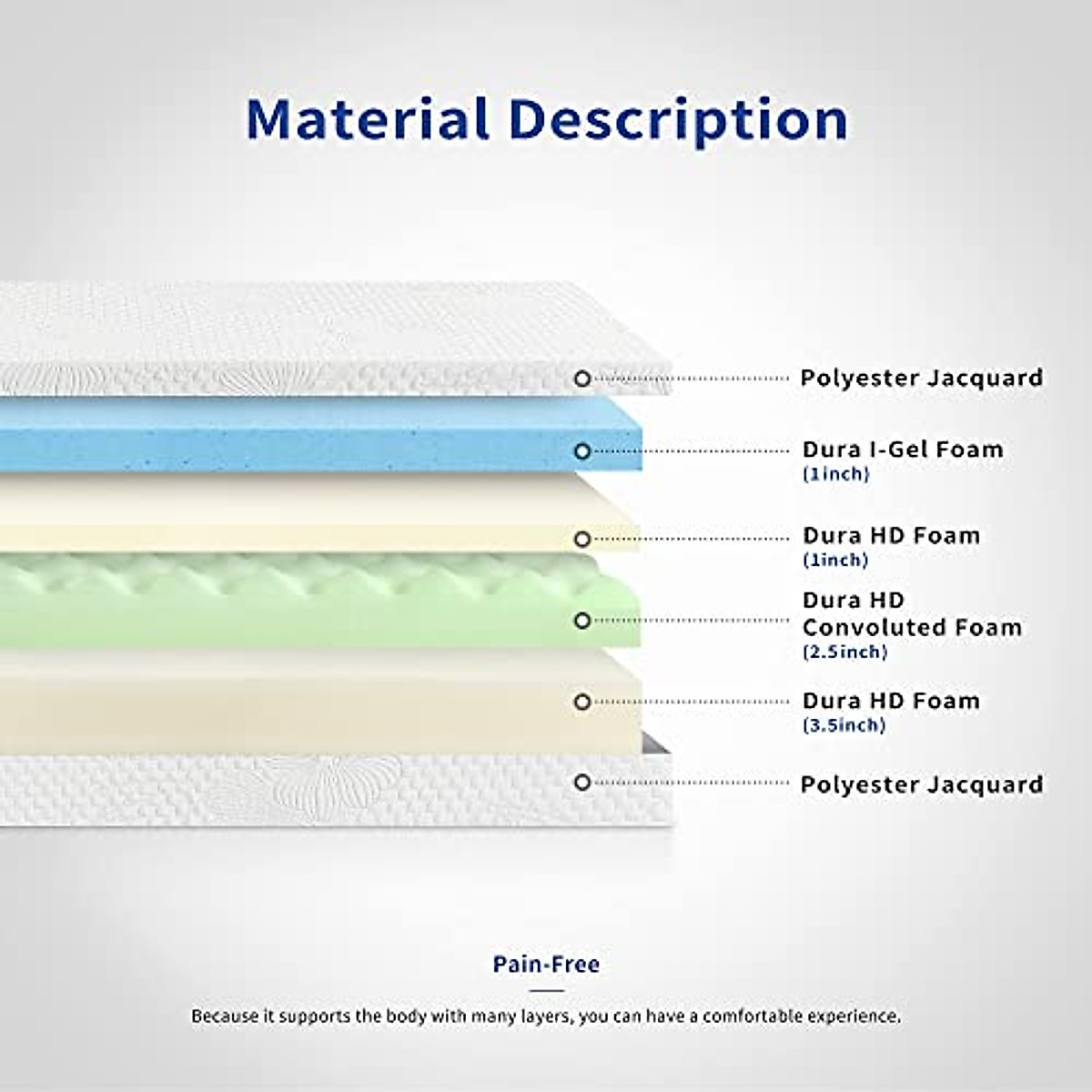 Material Description

Polyester Jacquard

Dura I-Gel Foam
(1inch)

Dura HD Foam
(1inch)

Dura HD
Convoluted Foam
(2.5inch)

Dura HD Foam
(3.5inch)

Polyester Jacquard

Pain-Free

Because it supports the body with many layers, you can have a comfortable experience.